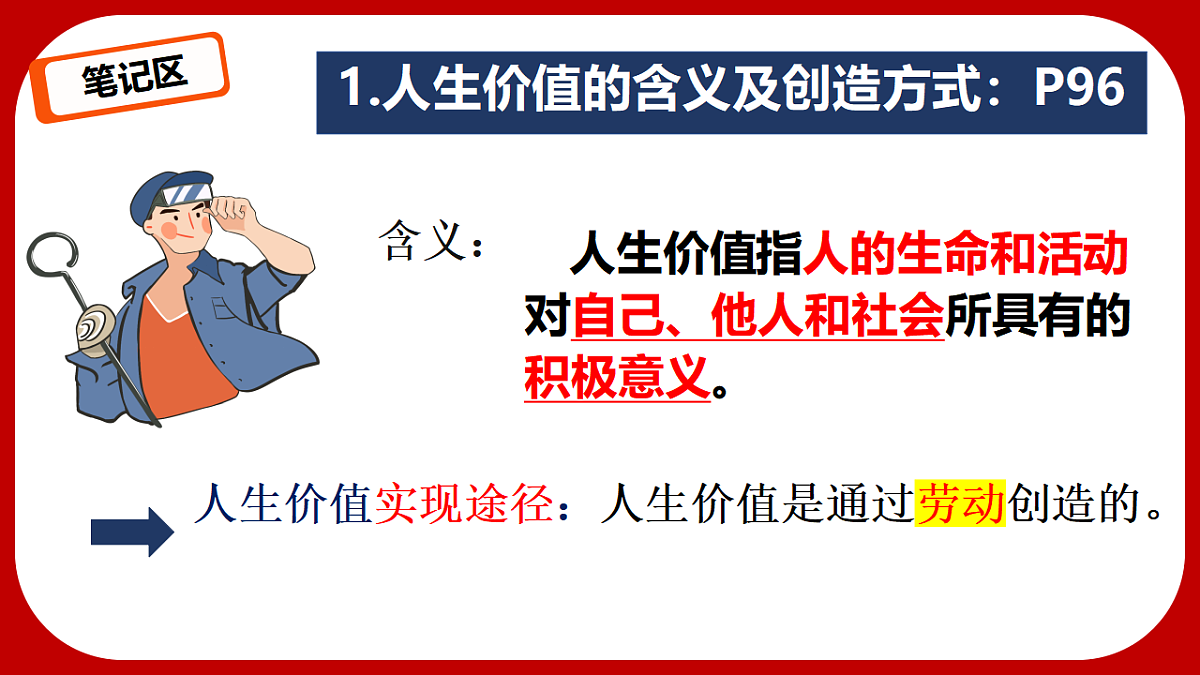 笔记区

1.人生价值的含义及创造方式：P96

含义：

人生价值指人的生命和活动对自己、他人和社会所具有的积极意义。

人生价值实现途径：人生价值是通过劳动创造的。